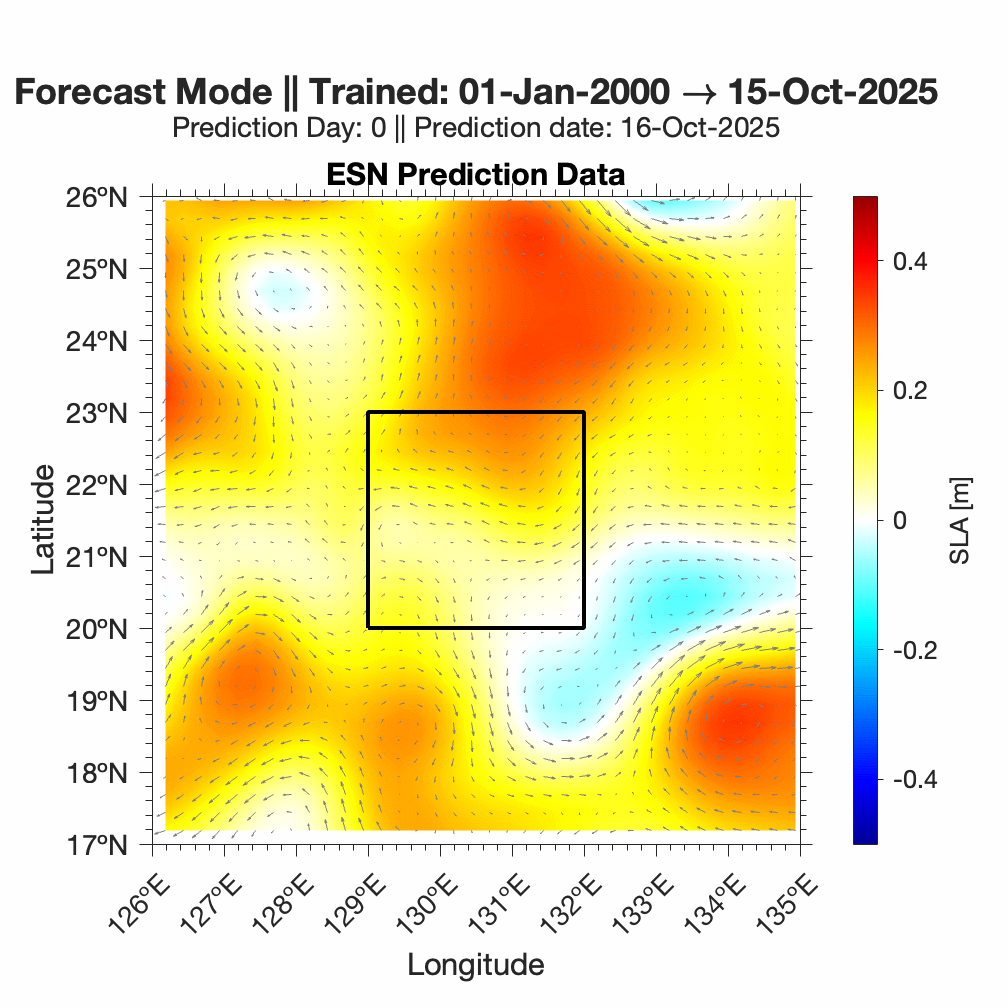 Forecast Mode || Trained: 01-Jan-2000 → 15-Oct-2025
Prediction Day: 0 || Prediction date: 16-Oct-2025

ESN Prediction Data

26°N
25°N
24°N
23°N
22°N
21°N
20°N
19°N
18°N
17°N

Latitude

126°E
127°E
128°E
129°E
130°E
131°E
132°E
133°E
134°E
135°E

Longitude

0.4
0.2
0
-0.2
-0.4

SLA [m]